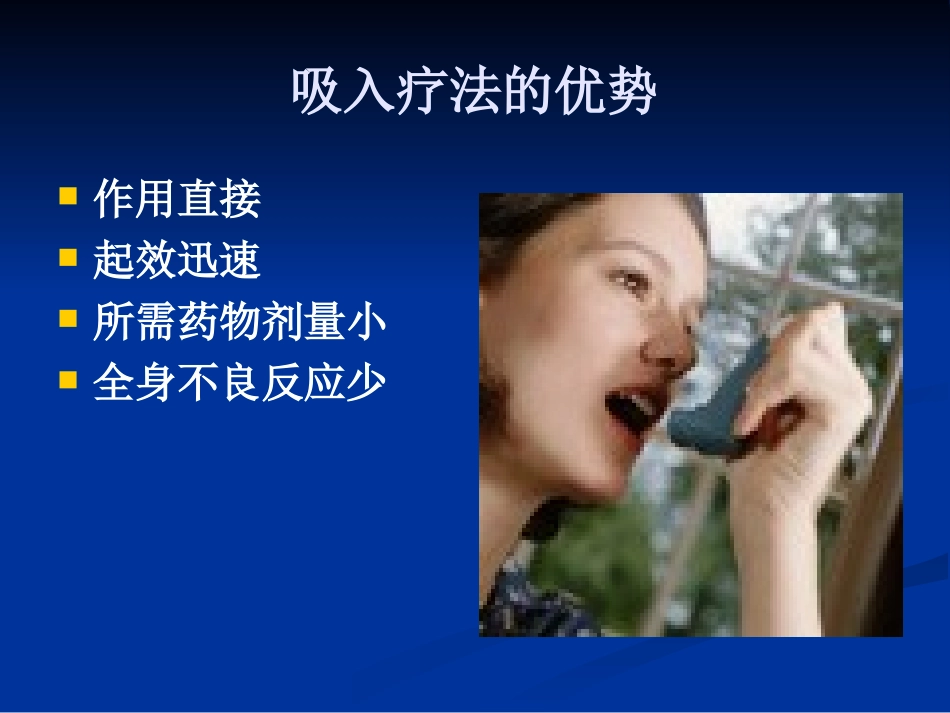 吸入疗法的优势

- 作用直接
- 起效迅速
- 所需药物剂量小
- 全身不良反应少